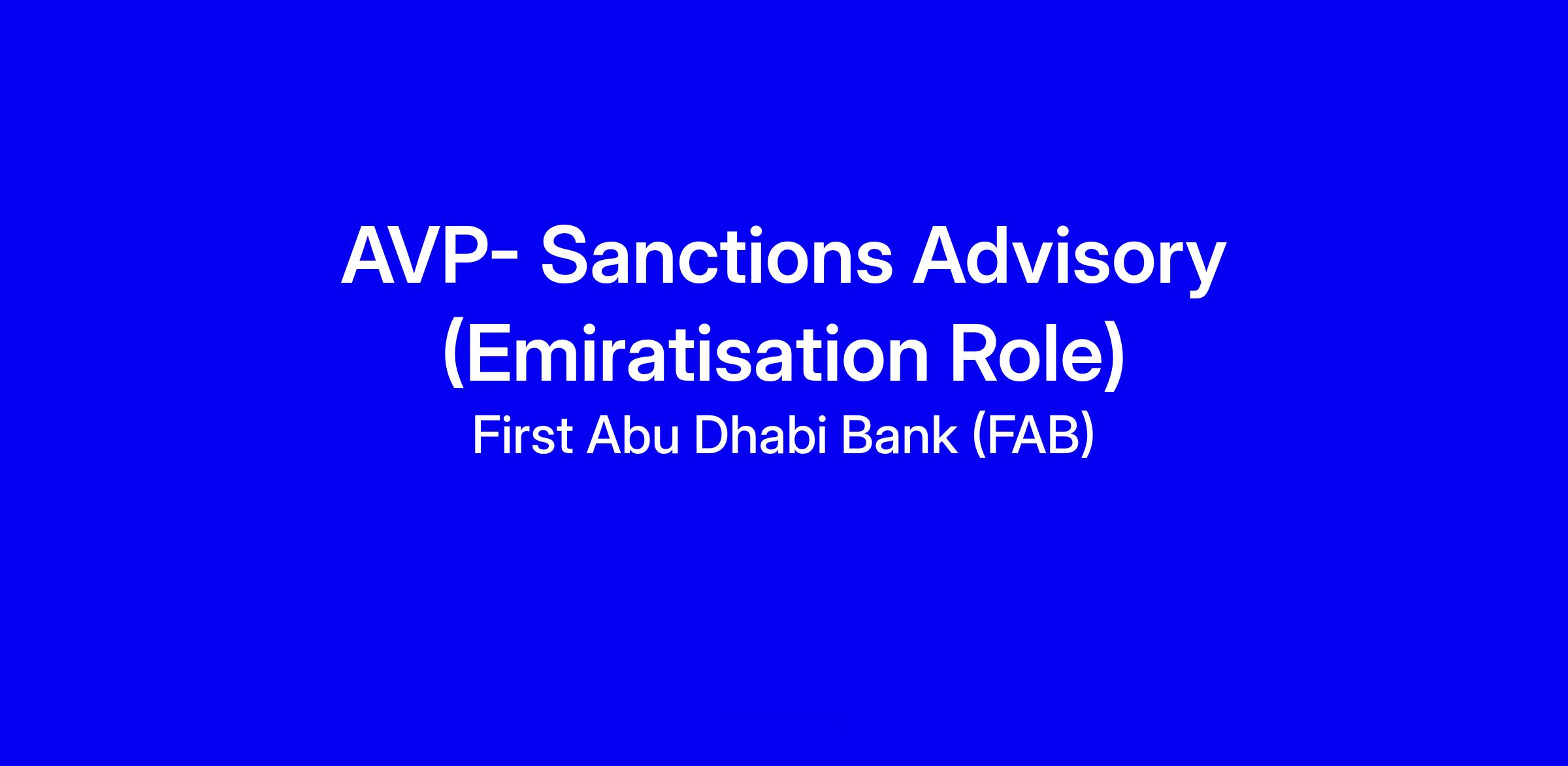 AVP- Sanctions Advisory (Emiratisation Role)

First Abu Dhabi Bank (FAB)